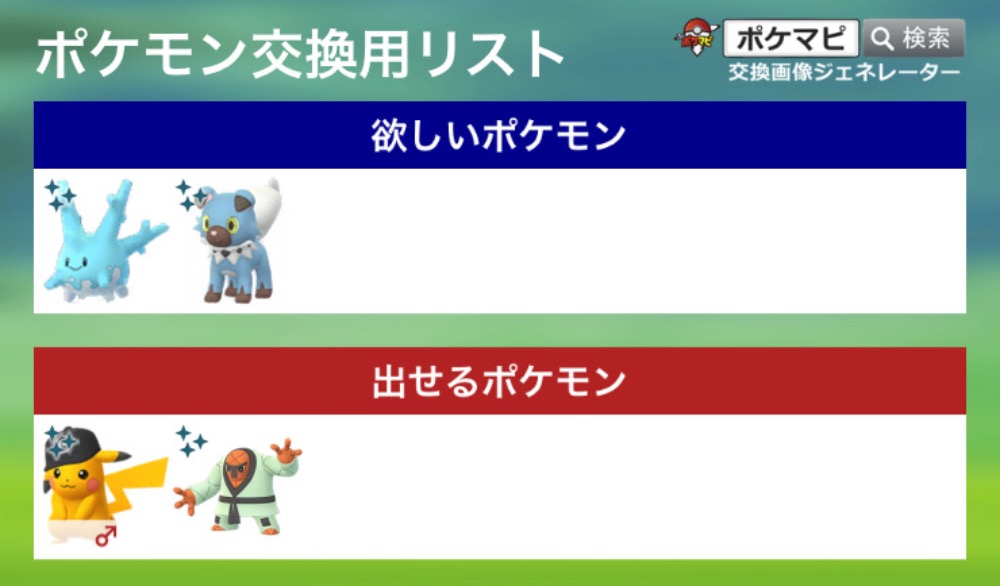 ポケモン交換用リスト

ポケマピ 検索
交換画像ジェネレーター

欲しいポケモン

出せるポケモン

♂